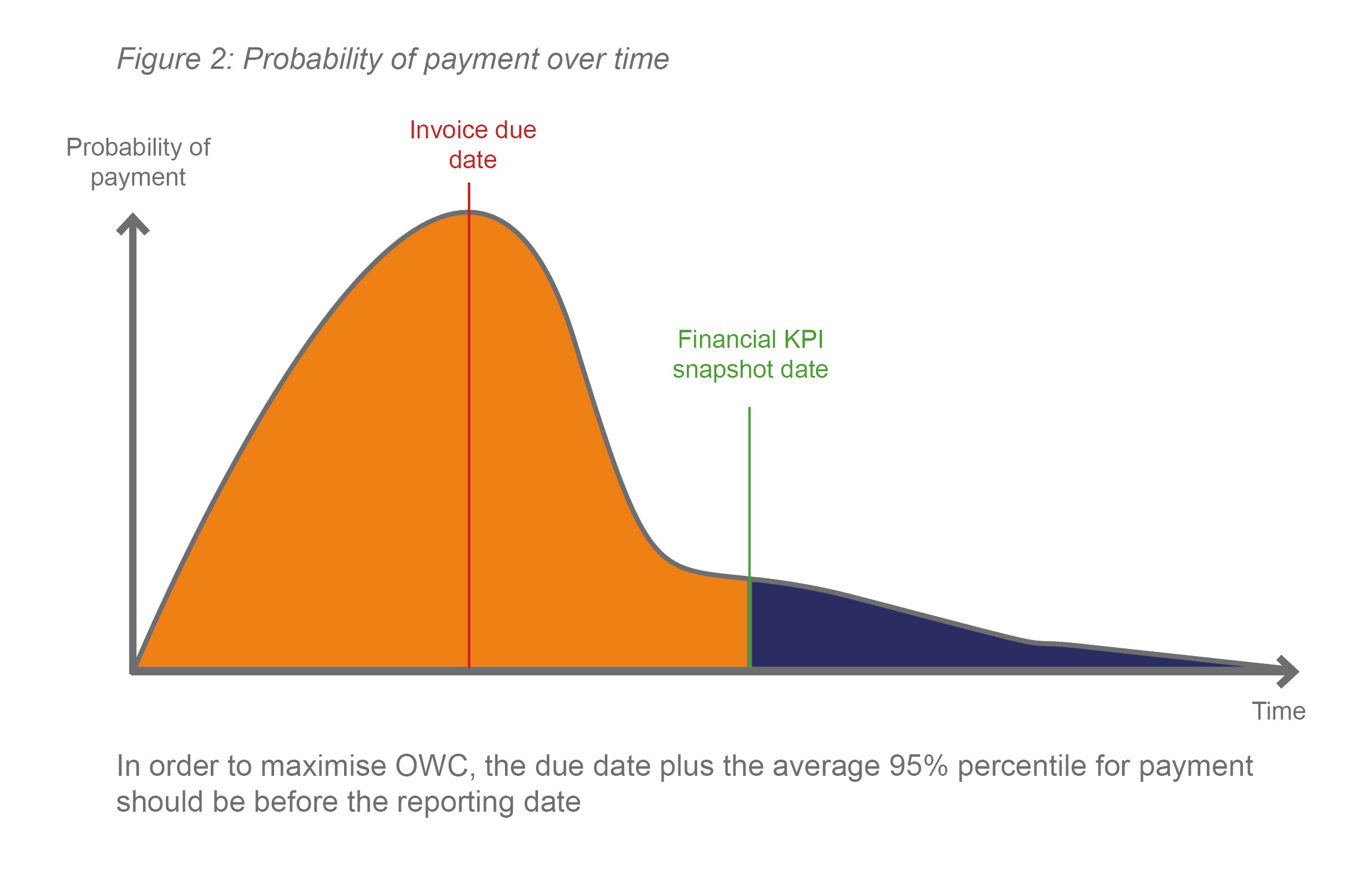 Figure 2: Probability of payment over time

Probability of payment

Invoice due date

Financial KPI snapshot date

Time

In order to maximise OWC, the due date plus the average 95% percentile for payment should be before the reporting date